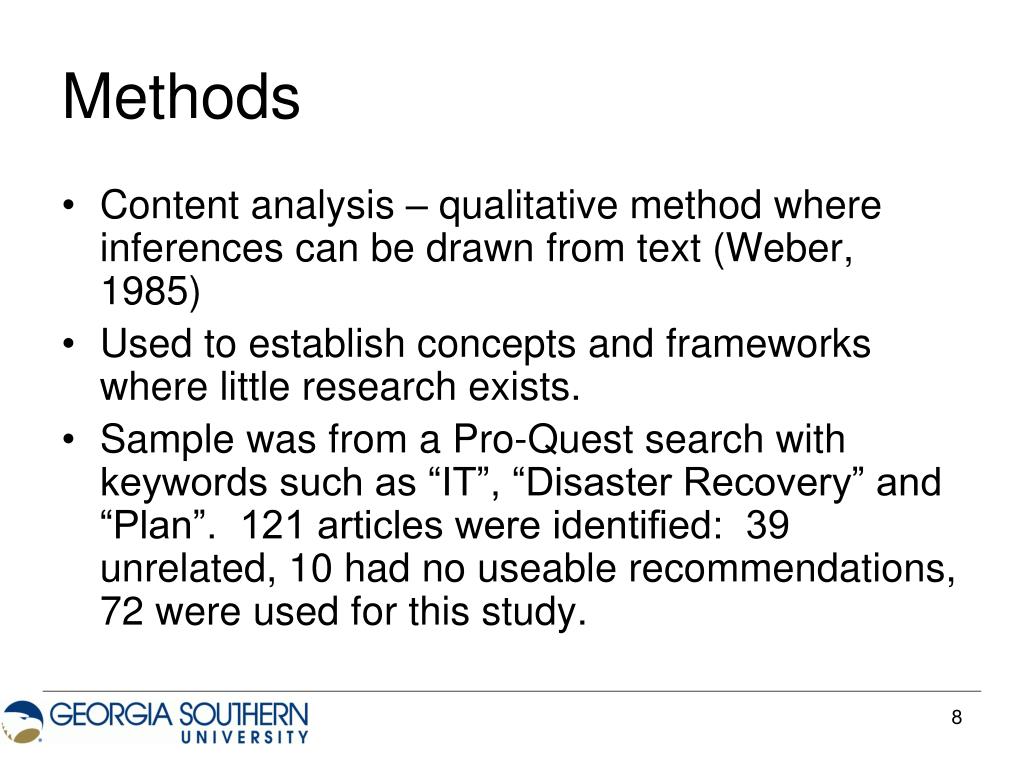 Methods

• Content analysis – qualitative method where inferences can be drawn from text (Weber, 1985)
• Used to establish concepts and frameworks where little research exists.
• Sample was from a Pro-Quest search with keywords such as “IT”, “Disaster Recovery” and “Plan”. 121 articles were identified: 39 unrelated, 10 had no useable recommendations, 72 were used for this study.

GEORGIA SOUTHERN UNIVERSITY

8